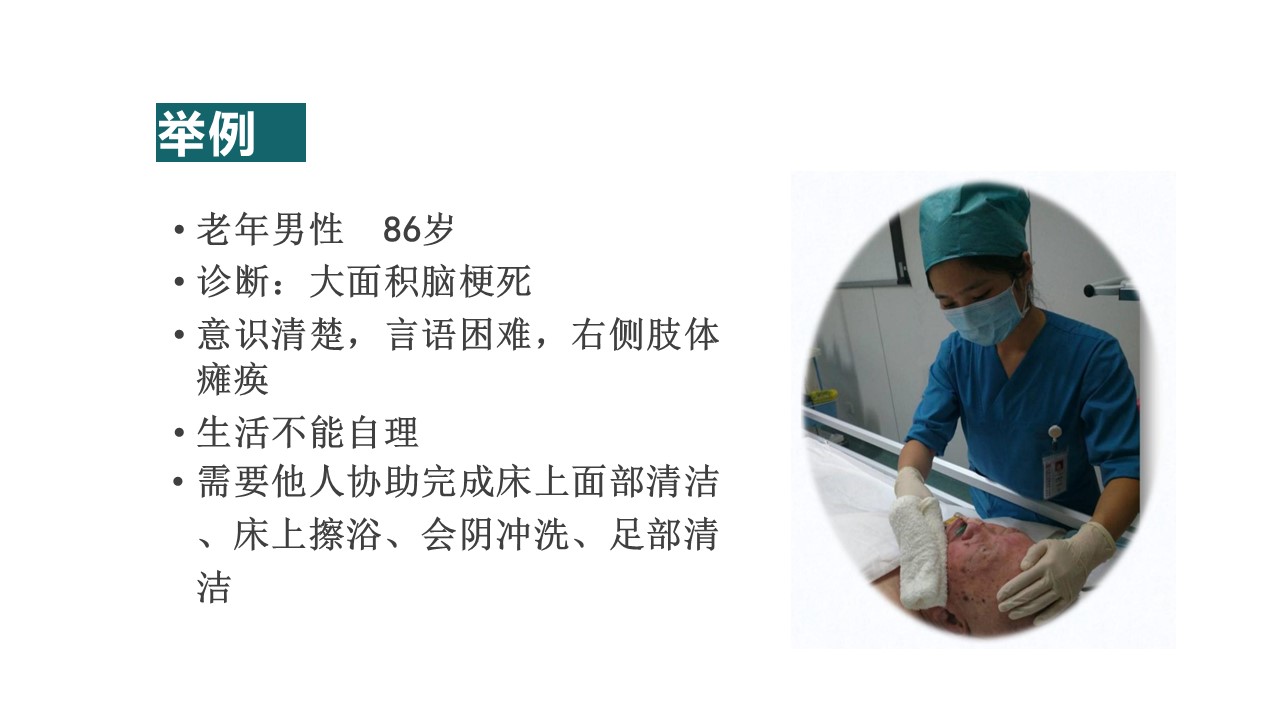 举例

• 老年男性 86岁
• 诊断：大面积脑梗死
• 意识清楚，言语困难，右侧肢体瘫痪
• 生活不能自理
• 需要他人协助完成床上面部清洁、床上擦浴、会阴冲洗、足部清洁